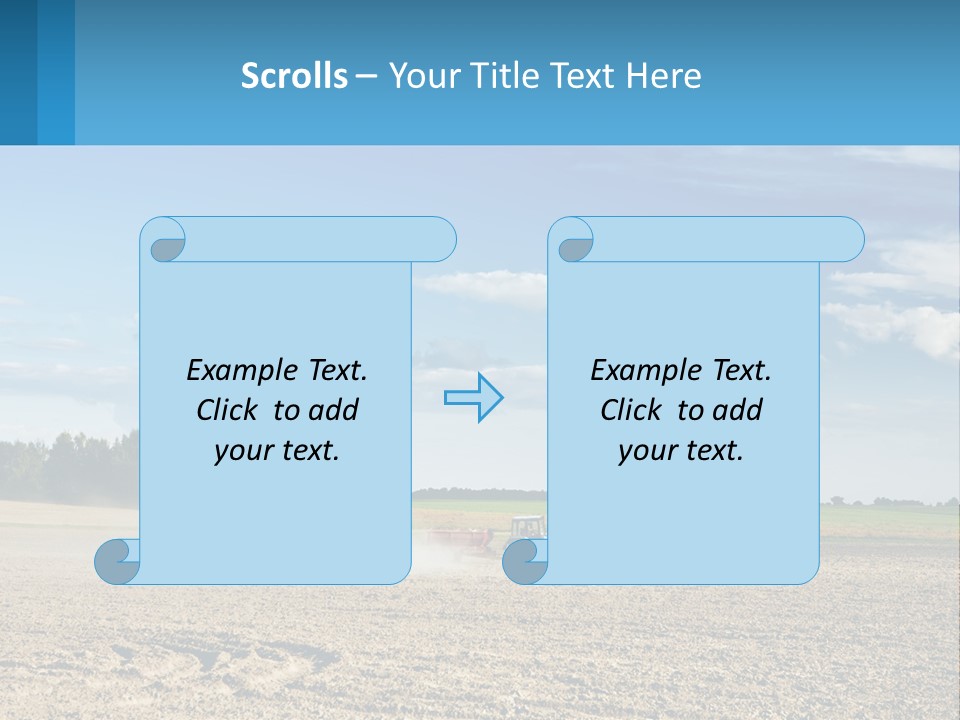 Scrolls – Your Title Text Here

Example Text. Click to add your text.

Example Text. Click to add your text.